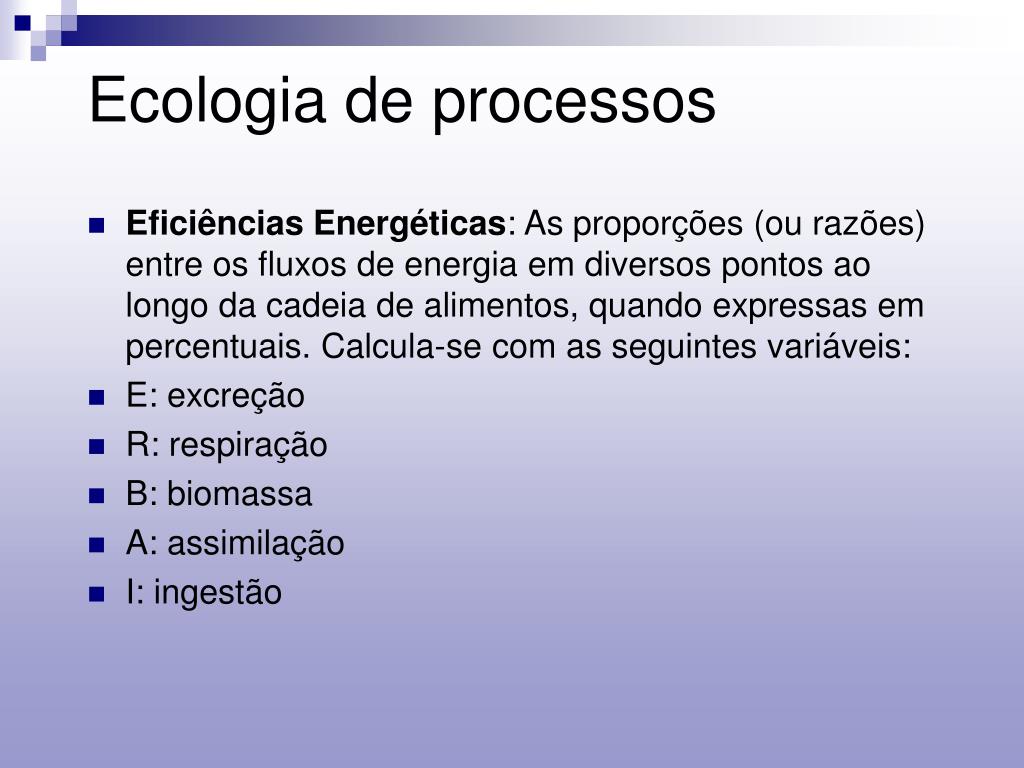 Ecologia de processos

Eficiências Energéticas: As proporções (ou razões) entre os fluxos de energia em diversos pontos ao longo da cadeia de alimentos, quando expressas em percentuais. Calcula-se com as seguintes variáveis:

E: excreção

R: respiração

B: biomassa

A: assimilação

I: ingestão